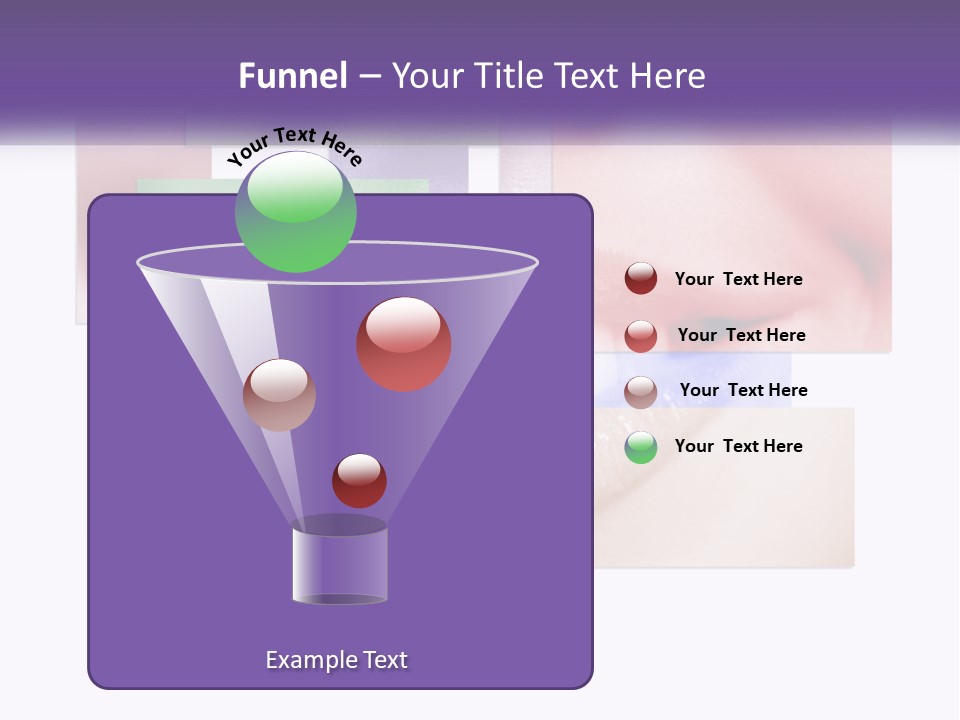 Funnel – Your Title Text Here

Your Text Here

Your Text Here

Your Text Here

Your Text Here

Your Text Here

Example Text